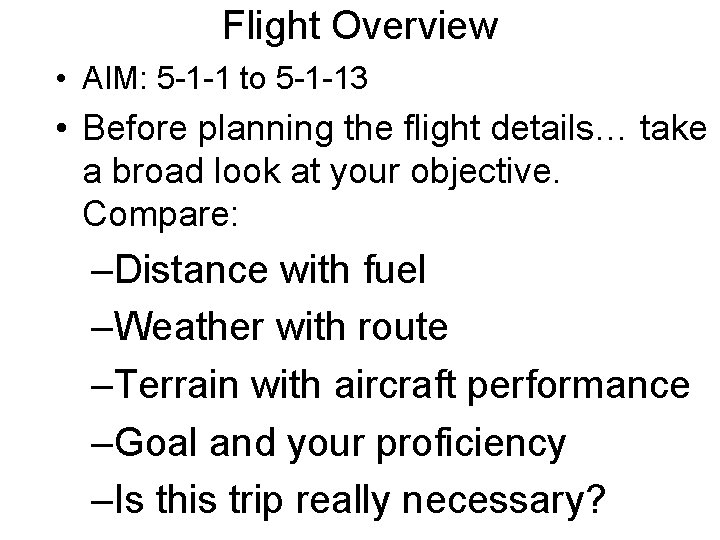 Flight Overview

• AIM: 5-1-1 to 5-1-13

• Before planning the flight details… take a broad look at your objective. Compare:

–Distance with fuel

–Weather with route

–Terrain with aircraft performance

–Goal and your proficiency

–Is this trip really necessary?